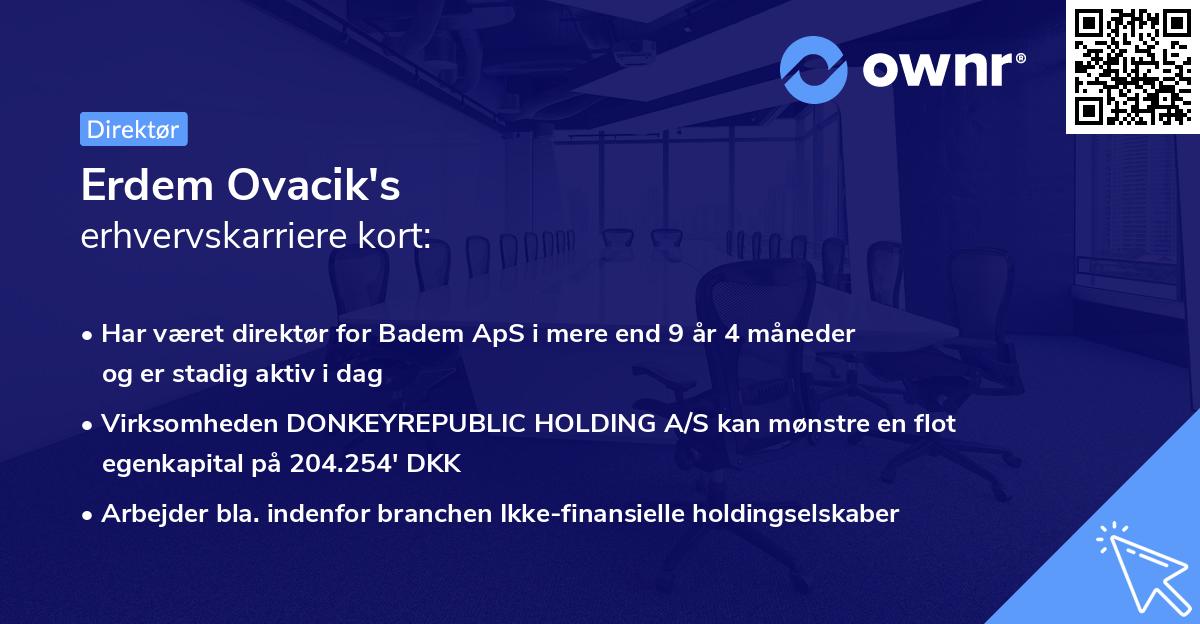 ownr®

Direktør

Erdem Ovacik's
erhvervskarriere kort:

• Har været direktør for Badem ApS i mere end 9 år 4 måneder og er stadig aktiv i dag

• Virksomheden DONKEYREPUBLIC HOLDING A/S kan mønstre en flot egenkapital på 204.254' DKK

• Arbejder bla. indenfor branchen Ikke-finansielle holdingselskaber